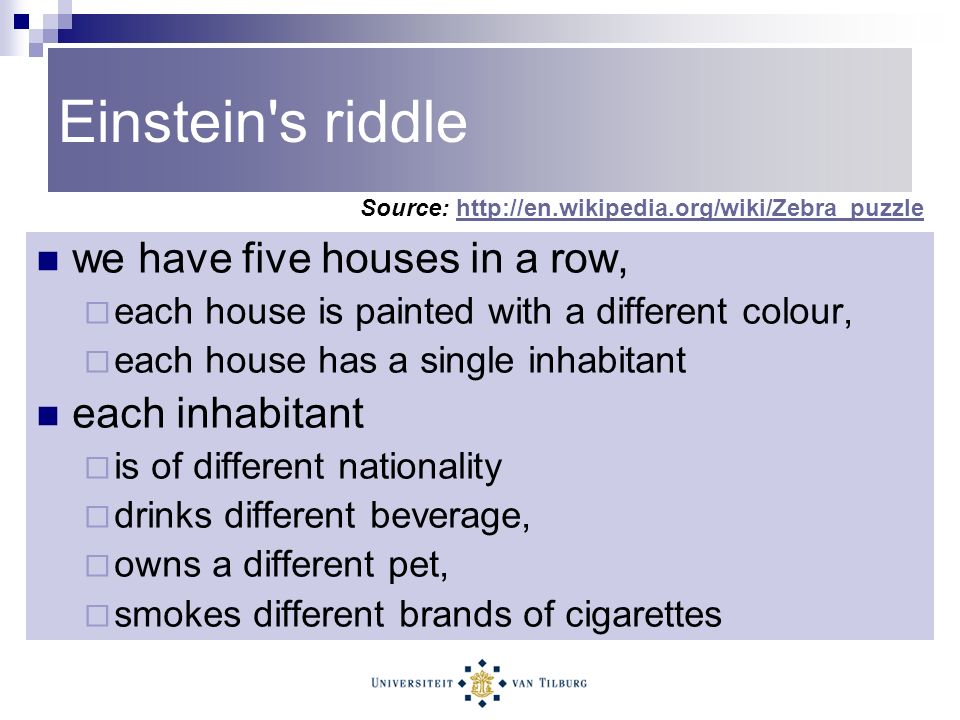 Einstein's riddle

Source: http://en.wikipedia.org/wiki/Zebra_puzzle

we have five houses in a row,

each house is painted with a different colour,

each house has a single inhabitant

each inhabitant

is of different nationality

drinks different beverage,

owns a different pet,

smokes different brands of cigarettes

UNIVERSITEIT VAN TILBURG